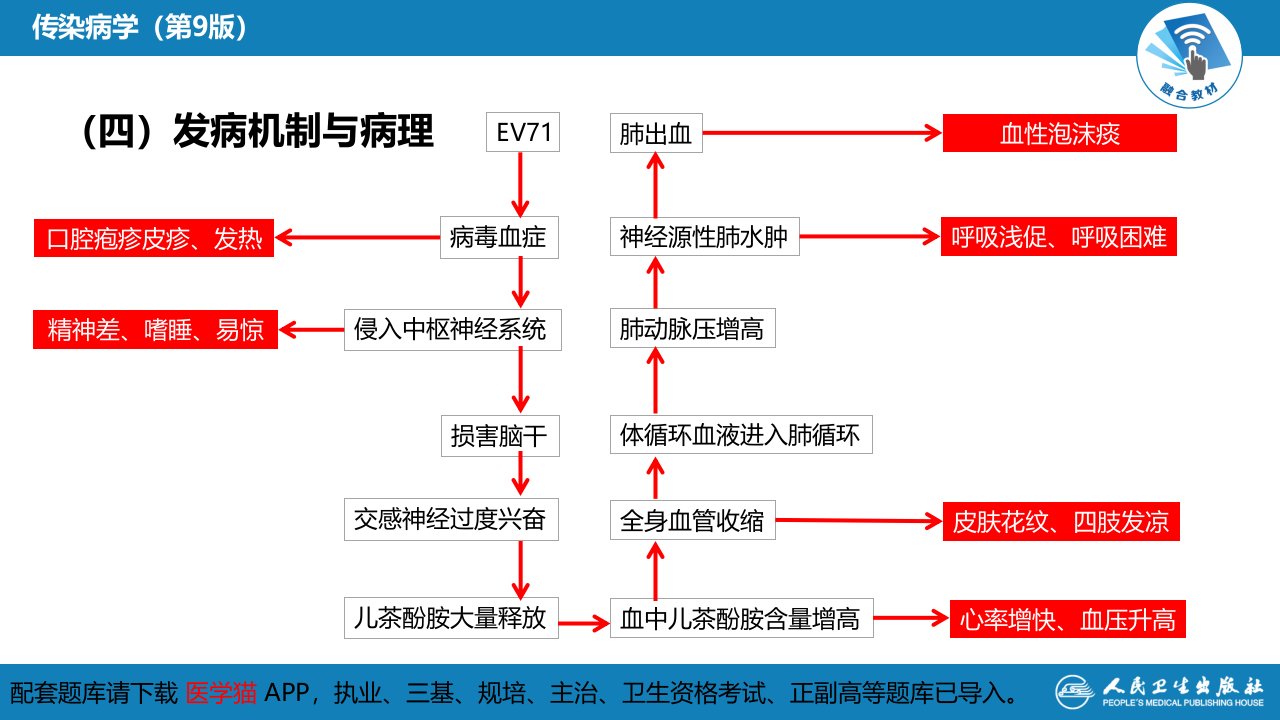 传染病学（第9版）

融合教材

（四）发病机制与病理

EV71

病毒血症

口腔疱疹皮疹、发热

侵入中枢神经系统

精神差、嗜睡、易惊

损害脑干

交感神经过度兴奋

儿茶酚胺大量释放

血中儿茶酚胺含量增高

心率增快、血压升高

全身血管收缩

皮肤花纹、四肢发凉

体循环血液进入肺循环

肺动脉压增高

神经源性肺水肿

呼吸浅促、呼吸困难

肺出血

血性泡沫痰

配套题库请下载 医学猫 APP，执业、三基、规培、主治、卫生资格考试、正副高等题库已导入。

人民卫生出版社
PEOPLE'S MEDICAL PUBLISHING HOUSE